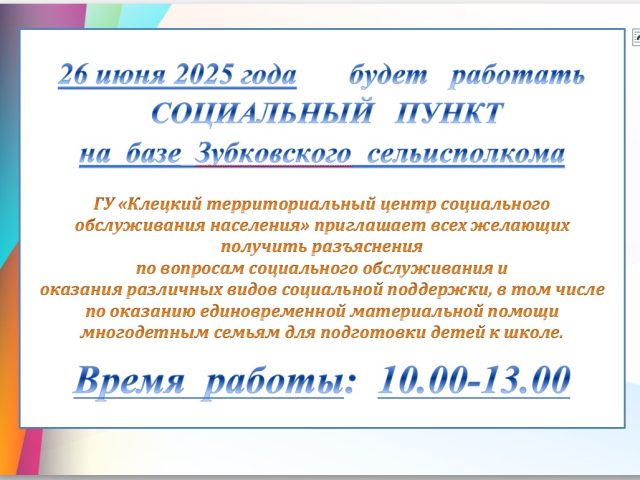 26 июня 2025 года будет работать
СОЦИАЛЬНЫЙ ПУНКТ
на базе Зубковского сельисполкома

ГУ «Клецкий территориальный центр социального обслуживания населения» приглашает всех желающих получить разъяснения по вопросам социального обслуживания и оказания различных видов социальной поддержки, в том числе по оказанию единовременной материальной помощи многодетным семьям для подготовки детей к школе.

Время работы: 10.00-13.00